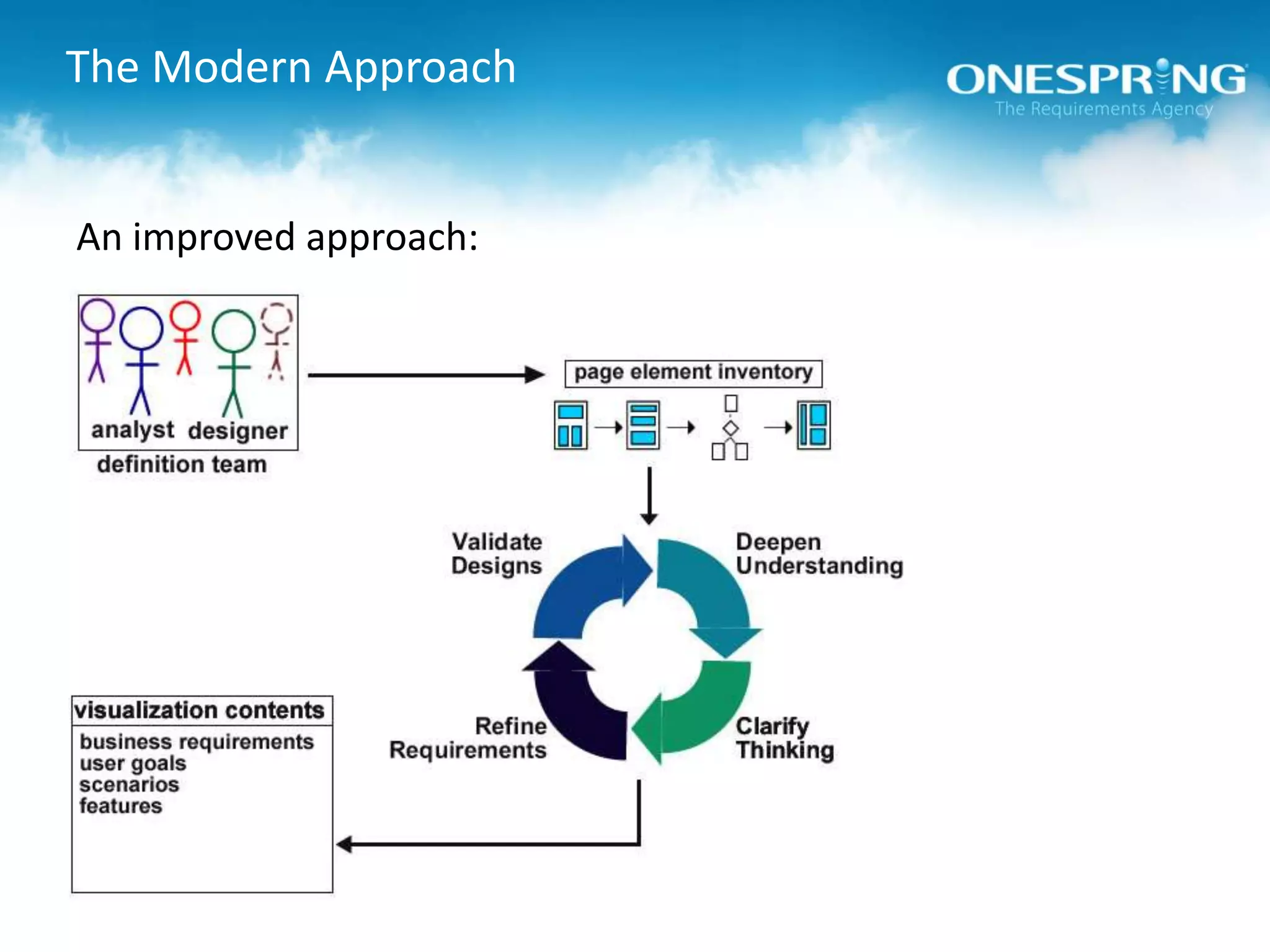 The Modern Approach

ONESPRING
The Requirements Agency

An improved approach:

analyst designer
definition team

page element inventory

Validate Designs

Deepen Understanding

Refine Requirements

Clarify Thinking

visualization contents

business requirements
user goals
scenarios
features